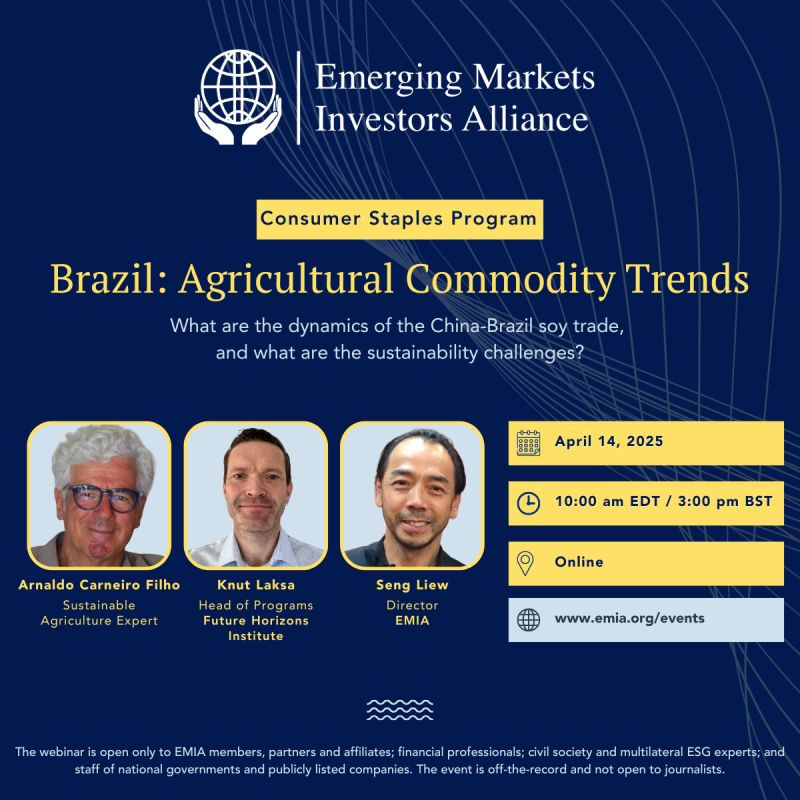 Emerging Markets Investors Alliance

Consumer Staples Program

Brazil: Agricultural Commodity Trends

What are the dynamics of the China-Brazil soy trade, and what are the sustainability challenges?

Arnaldo Carneiro Filho
Sustainable Agriculture Expert

Knut Laksa
Head of Programs
Future Horizons Institute

Seng Liew
Director
EMIA

April 14, 2025

10:00 am EDT / 3:00 pm BST

Online

www.emia.org/events

The webinar is open only to EMIA members, partners and affiliates; financial professionals; civil society and multilateral ESG experts; and staff of national governments and publicly listed companies. The event is off-the-record and not open to journalists.